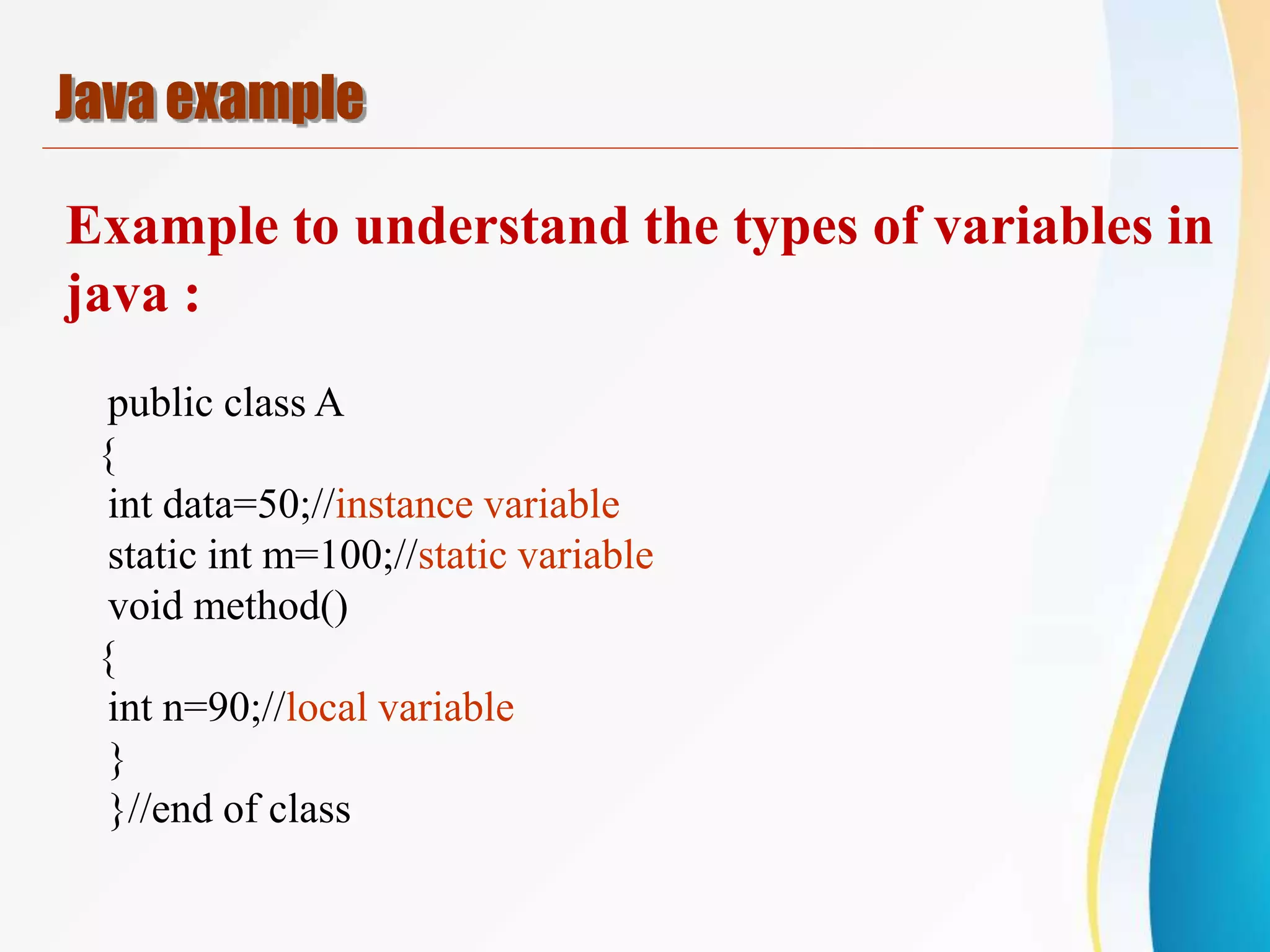 Java example

Example to understand the types of variables in java :

public class A
{
int data=50;//instance variable
static int m=100;//static variable
void method()
{
int n=90;//local variable
}
}//end of class